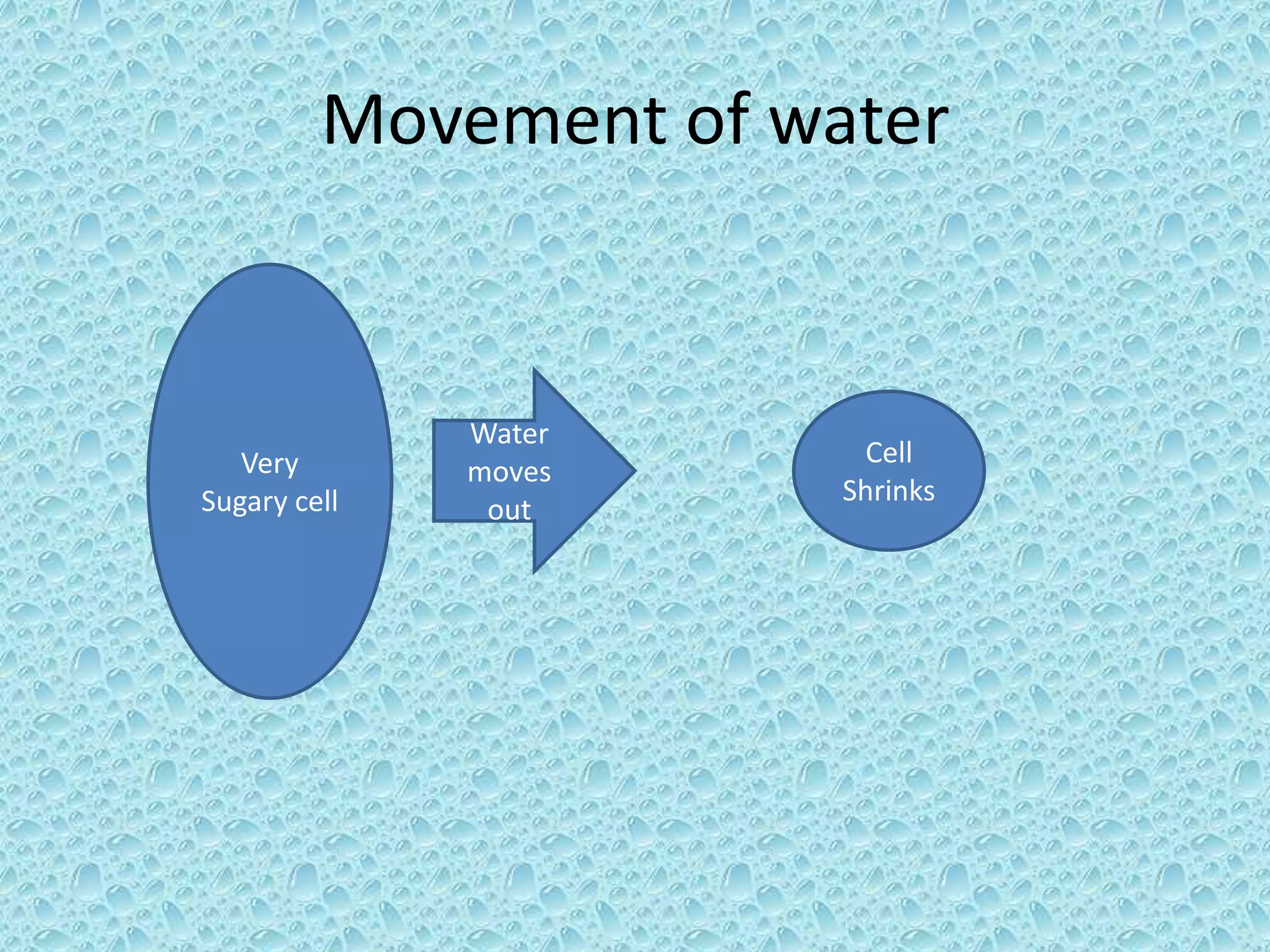 Movement of water

Very Sugary cell

Water moves out

Cell Shrinks